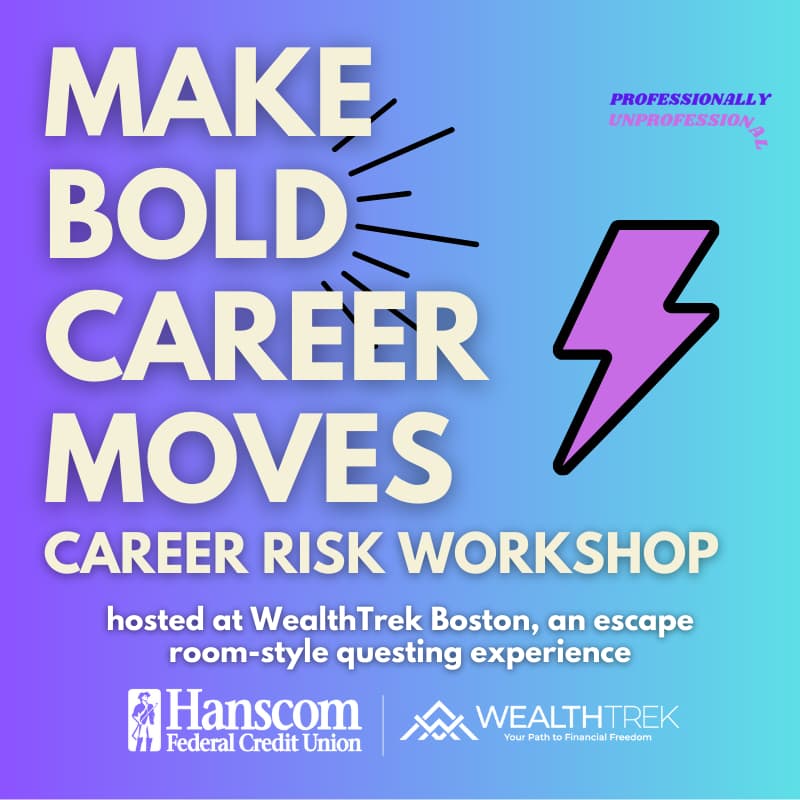 MAKE BOLD CAREER MOVES

PROFESSIONALLY UNPROFESSIONAL

CAREER RISK WORKSHOP

hosted at WealthTrek Boston, an escape room-style questing experience

Hanscom Federal Credit Union

WEALTHTREK
Your Path to Financial Freedom